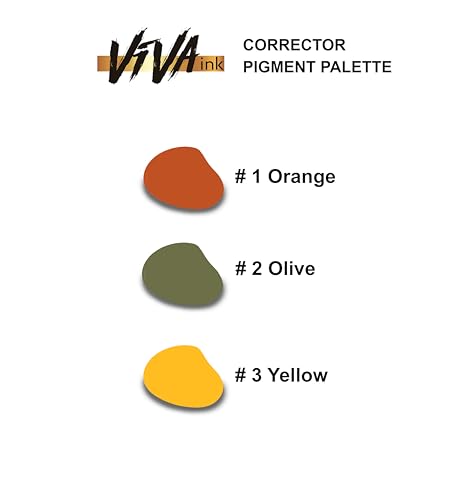 ViVA ink

CORRECTOR
PIGMENT PALETTE

# 1 Orange

# 2 Olive

# 3 Yellow